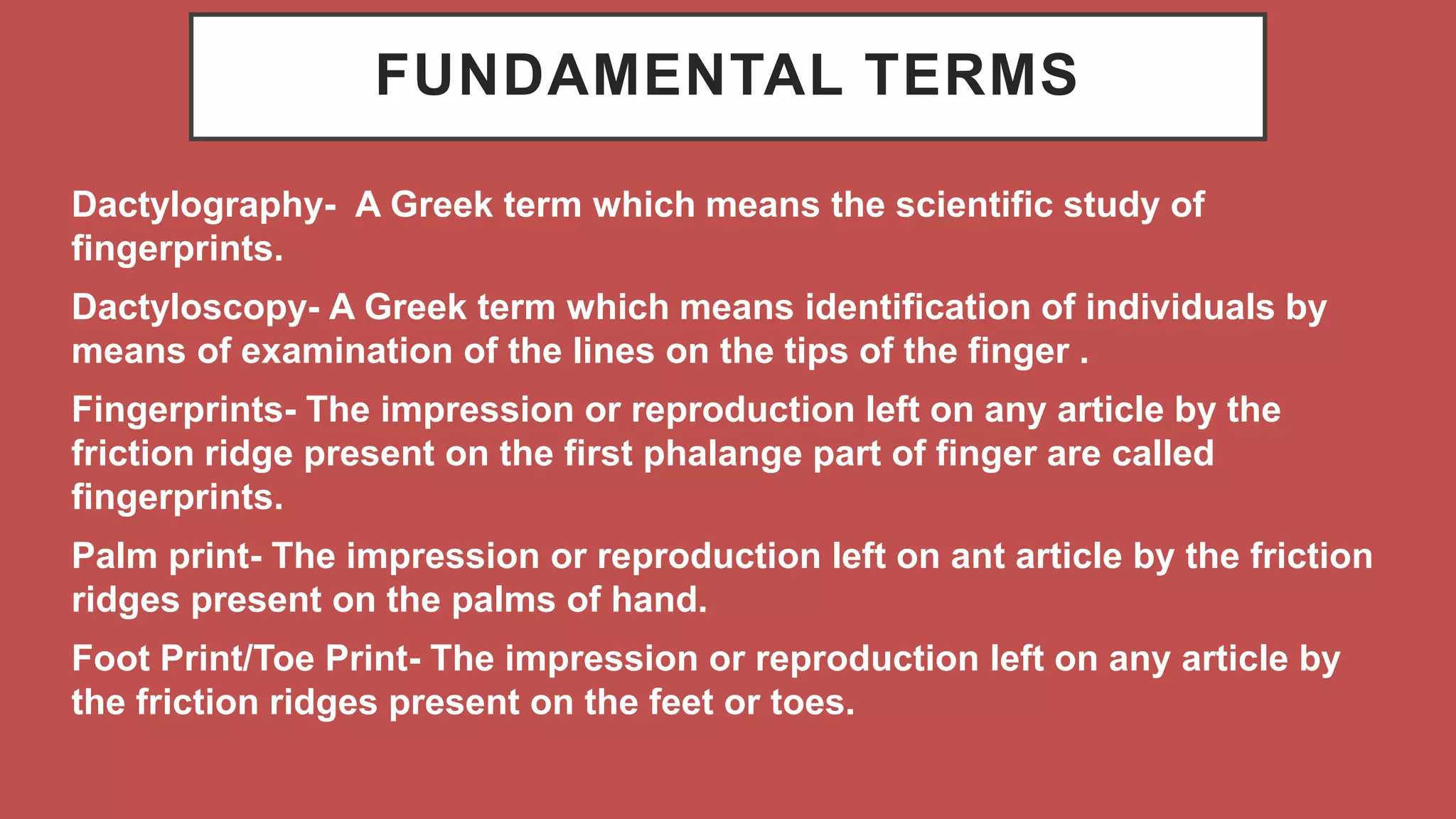 FUNDAMENTAL TERMS

Dactylography- A Greek term which means the scientific study of fingerprints.

Dactyloscopy- A Greek term which means identification of individuals by means of examination of the lines on the tips of the finger .

Fingerprints- The impression or reproduction left on any article by the friction ridge present on the first phalange part of finger are called fingerprints.

Palm print- The impression or reproduction left on ant article by the friction ridges present on the palms of hand.

Foot Print/Toe Print- The impression or reproduction left on any article by the friction ridges present on the feet or toes.